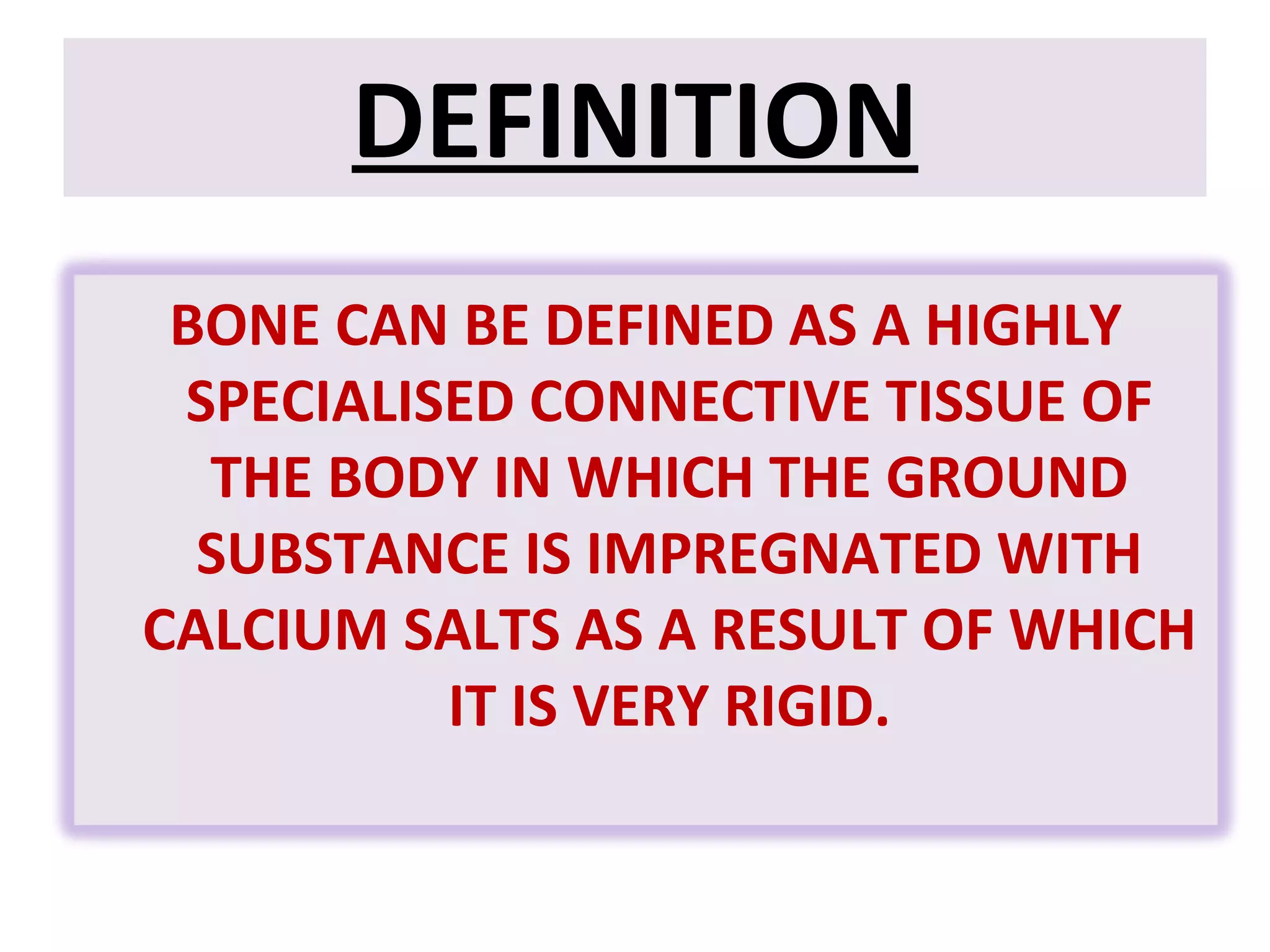 DEFINITION

BONE CAN BE DEFINED AS A HIGHLY SPECIALISED CONNECTIVE TISSUE OF THE BODY IN WHICH THE GROUND SUBSTANCE IS IMPREGNATED WITH CALCIUM SALTS AS A RESULT OF WHICH IT IS VERY RIGID.